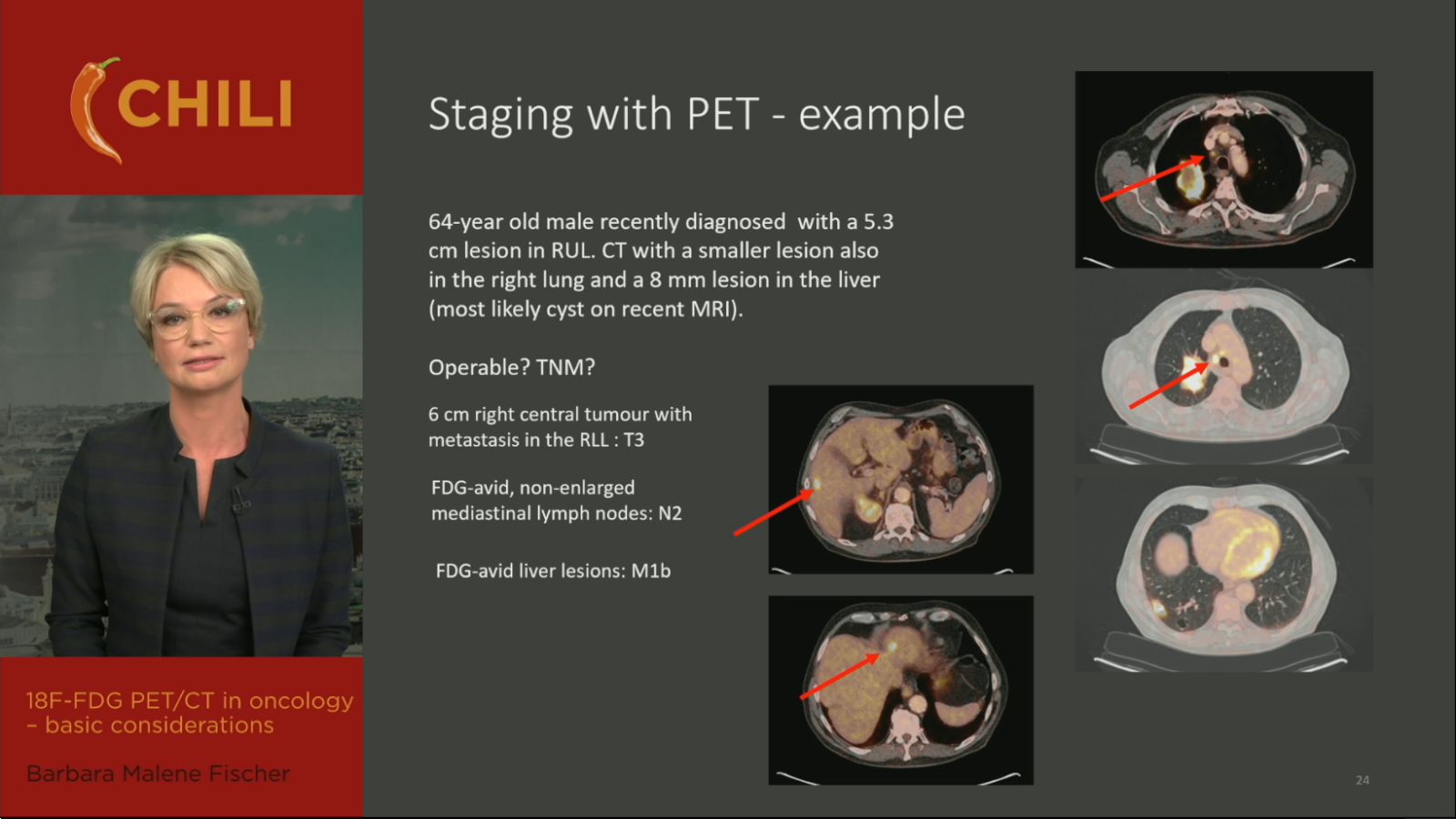 CHILI

18F-FDG PET/CT in oncology – basic considerations

Barbara Malene Fischer

Staging with PET - example

64-year old male recently diagnosed with a 5.3 cm lesion in RUL. CT with a smaller lesion also in the right lung and a 8 mm lesion in the liver (most likely cyst on recent MRI).

Operable? TNM?

6 cm right central tumour with metastasis in the RLL : T3

FDG-avid, non-enlarged mediastinal lymph nodes: N2

FDG-avid liver lesions: M1b

24